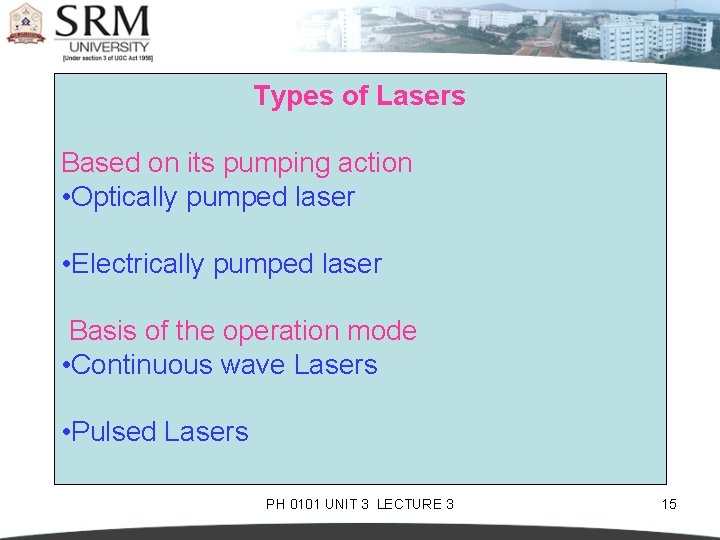 SRM
UNIVERSITY
[Under section 3 of UGC Act 1956]

Types of Lasers

Based on its pumping action
•Optically pumped laser

•Electrically pumped laser

Basis of the operation mode
•Continuous wave Lasers

•Pulsed Lasers

PH 0101 UNIT 3 LECTURE 3

15